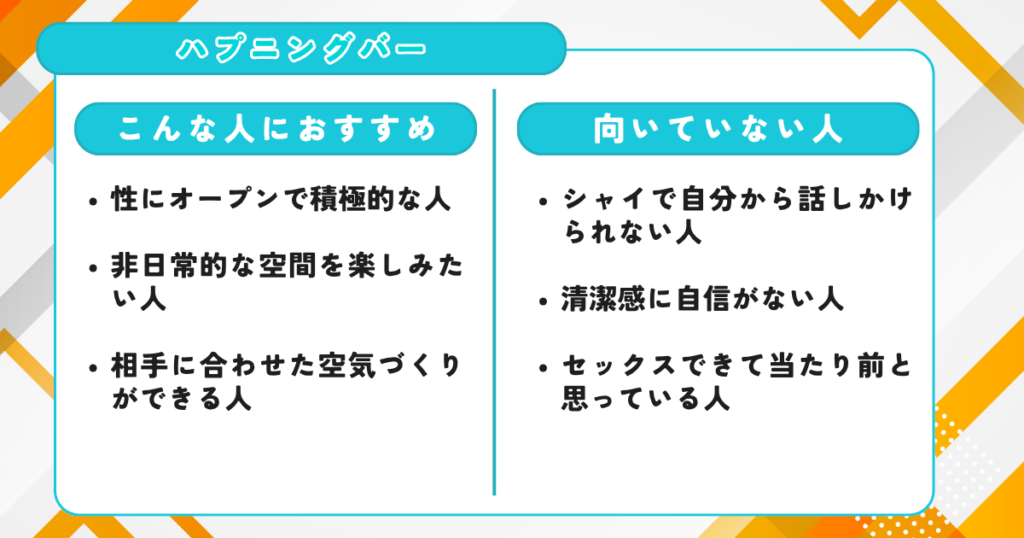 ハプニングバー

こんな人におすすめ

• 性にオープンで積極的な人

• 非日常的な空間を楽しみたい人

• 相手に合わせた空気づくりができる人

向いていない人

• シャイで自分から話しかけられない人

• 清潔感に自信がない人

• セックスできて当たり前と思っている人